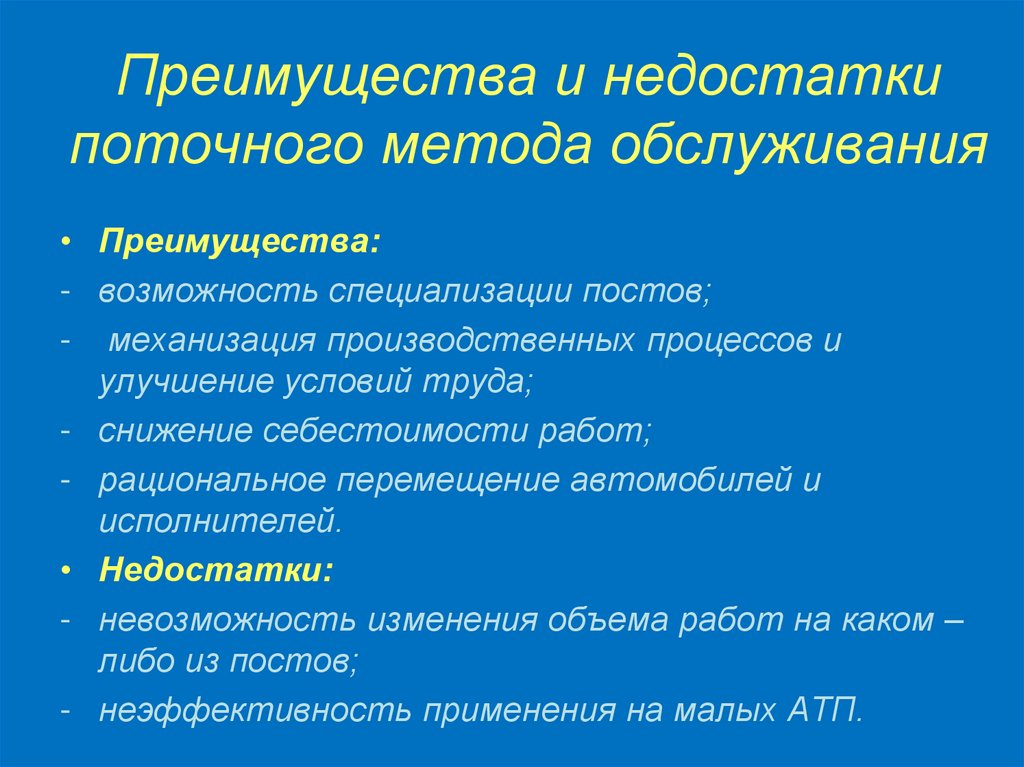 Преимущества и недостатки поточного метода обслуживания

• Преимущества:
- возможность специализации постов;
- механизация производственных процессов и улучшение условий труда;
- снижение себестоимости работ;
- рациональное перемещение автомобилей и исполнителей.
• Недостатки:
- невозможность изменения объема работ на каком – либо из постов;
- неэффективность применения на малых АТП.